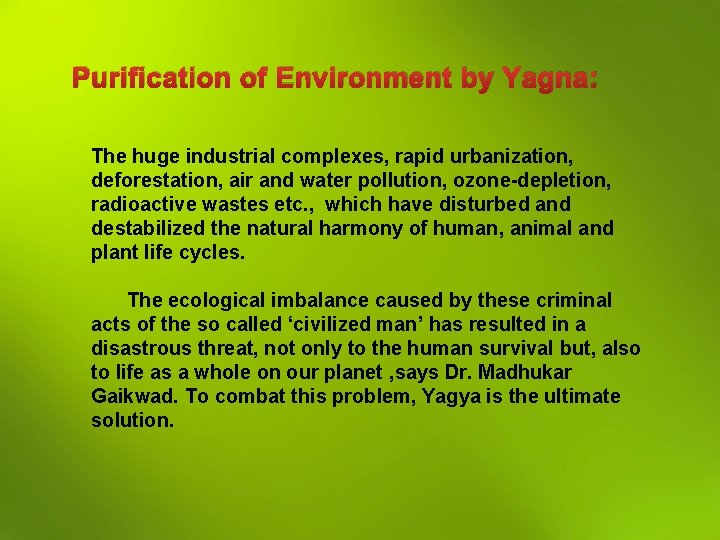 Purification of Environment by Yagna:

The huge industrial complexes, rapid urbanization, deforestation, air and water pollution, ozone-depletion, radioactive wastes etc., which have disturbed and destabilized the natural harmony of human, animal and plant life cycles.

The ecological imbalance caused by these criminal acts of the so called ‘civilized man’ has resulted in a disastrous threat, not only to the human survival but, also to life as a whole on our planet ,says Dr. Madhukar Gaikwad. To combat this problem, Yagya is the ultimate solution.